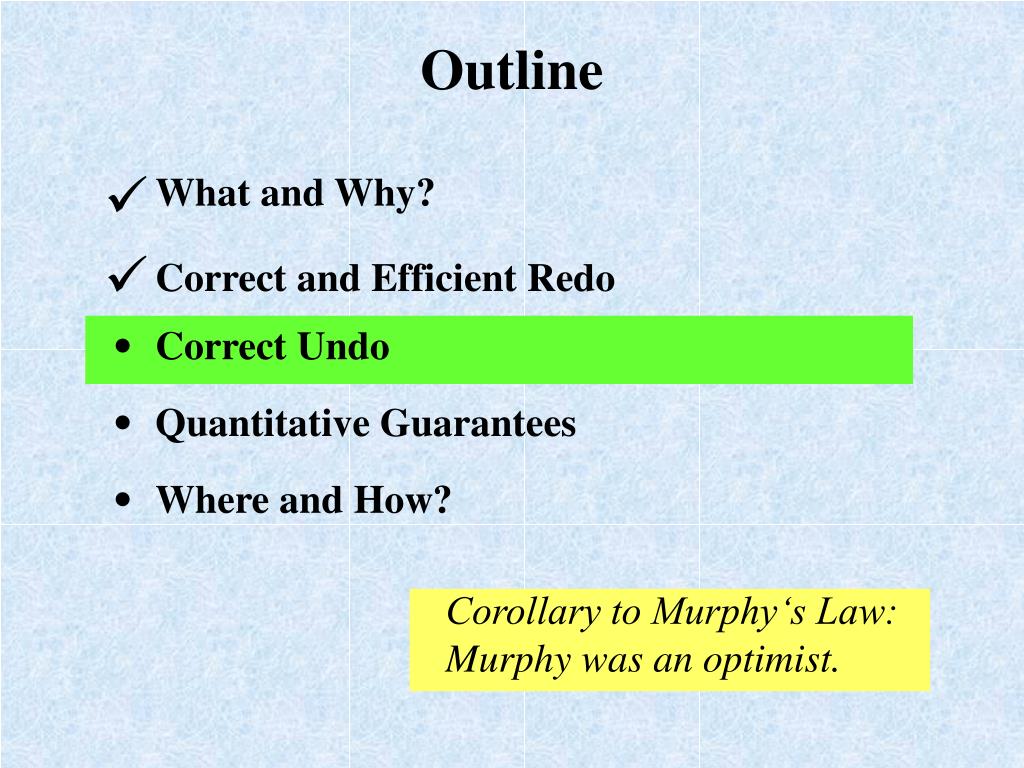 Outline

✓ What and Why?

✓ Correct and Efficient Redo

• Correct Undo

• Quantitative Guarantees

• Where and How?

Corollary to Murphy‘s Law:
Murphy was an optimist.